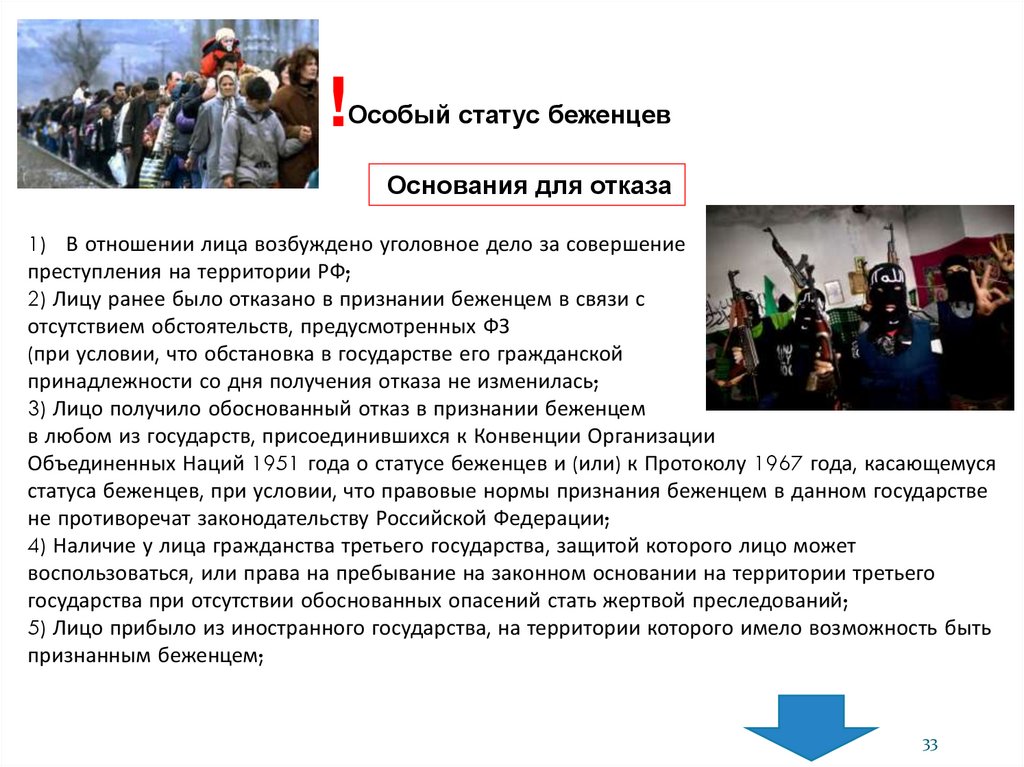 !Особый статус беженцев

Основания для отказа

1) В отношении лица возбуждено уголовное дело за совершение преступления на территории РФ;
2) Лицу ранее было отказано в признании беженцем в связи с отсутствием обстоятельств, предусмотренных ФЗ
(при условии, что обстановка в государстве его гражданской принадлежности со дня получения отказа не изменилась;
3) Лицо получило обоснованный отказ в признании беженцем в любом из государств, присоединившихся к Конвенции Организации Объединенных Наций 1951 года о статусе беженцев и (или) к Протоколу 1967 года, касающемуся статуса беженцев, при условии, что правовые нормы признания беженцем в данном государстве не противоречат законодательству Российской Федерации;
4) Наличие у лица гражданства третьего государства, защитой которого лицо может воспользоваться, или права на пребывание на законном основании на территории третьего государства при отсутствии обоснованных опасений стать жертвой преследований;
5) Лицо прибыло из иностранного государства, на территории которого имело возможность быть признанным беженцем;

33